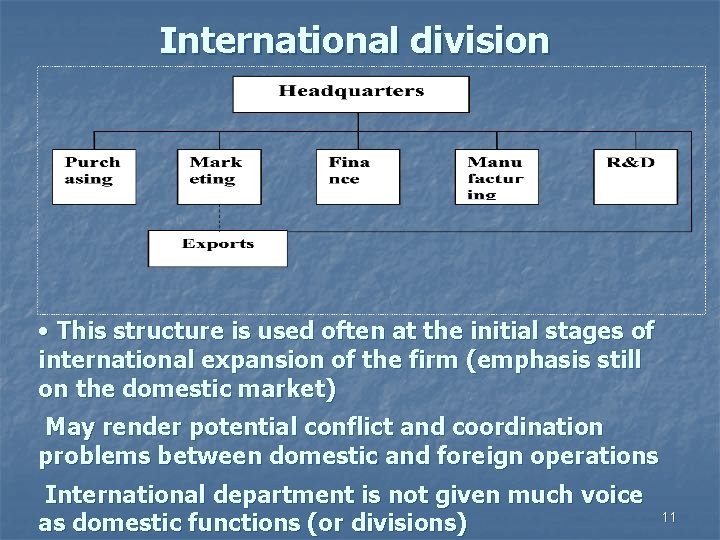 International division

Headquarters

Purch asing

Mark eting

Fina nce

Manu factur ing

R&D

Exports

• This structure is used often at the initial stages of international expansion of the firm (emphasis still on the domestic market)

May render potential conflict and coordination problems between domestic and foreign operations

International department is not given much voice as domestic functions (or divisions)

11